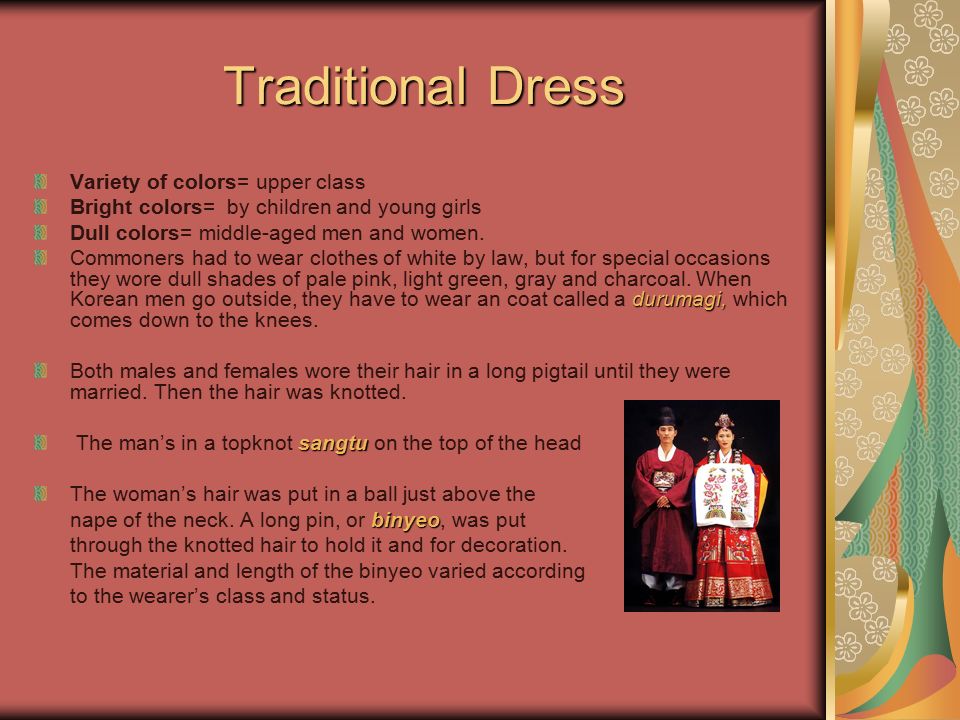 Traditional Dress

Variety of colors= upper class
Bright colors= by children and young girls
Dull colors= middle-aged men and women.
Commoners had to wear clothes of white by law, but for special occasions they wore dull shades of pale pink, light green, gray and charcoal. When Korean men go outside, they have to wear an coat called a durumagi, which comes down to the knees.

Both males and females wore their hair in a long pigtail until they were married. Then the hair was knotted.

The man's in a topknot sangtu on the top of the head

The woman's hair was put in a ball just above the nape of the neck. A long pin, or binyeo, was put through the knotted hair to hold it and for decoration. The material and length of the binyeo varied according to the wearer's class and status.